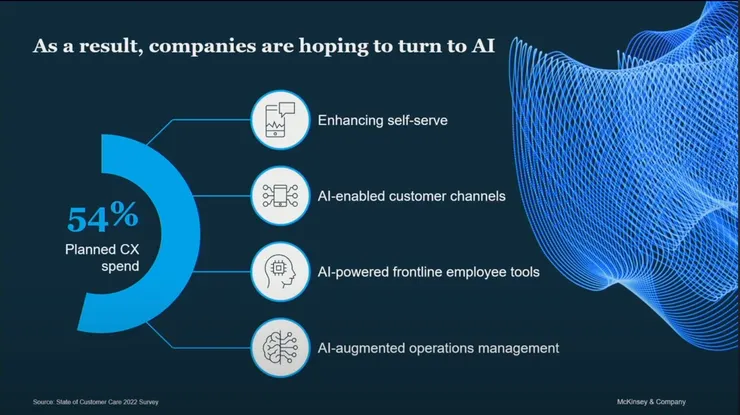 As a result, companies are hoping to turn to AI

54%
Planned CX spend

Enhancing self-serve

AI-enabled customer channels

AI-powered frontline employee tools

AI-augmented operations management

Source: State of Customer Care 2022 Survey

McKinsey & Company